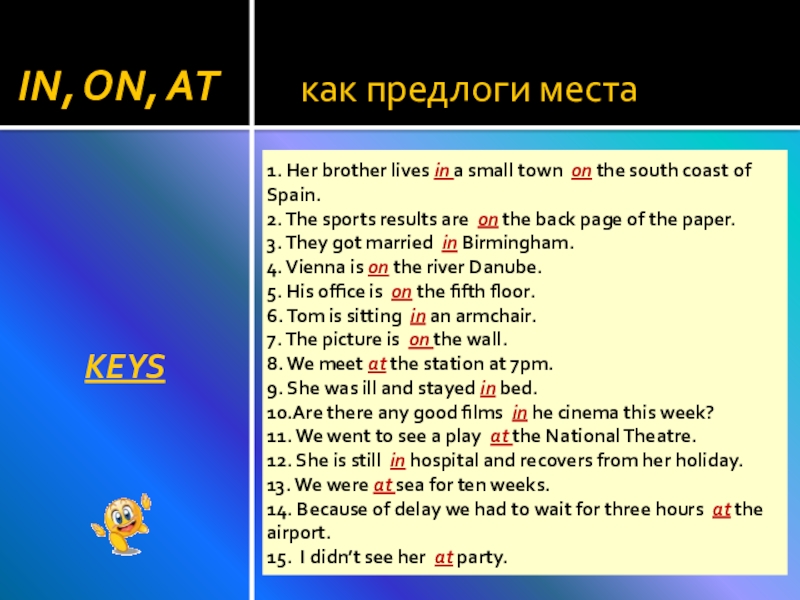 IN, ON, AT

как предлоги места

KEYS

1. Her brother lives in a small town on the south coast of Spain.
2. The sports results are on the back page of the paper.
3. They got married in Birmingham.
4. Vienna is on the river Danube.
5. His office is on the fifth floor.
6. Tom is sitting in an armchair.
7. The picture is on the wall.
8. We meet at the station at 7pm.
9. She was ill and stayed in bed.
10.Are there any good films in he cinema this week?
11. We went to see a play at the National Theatre.
12. She is still in hospital and recovers from her holiday.
13. We were at sea for ten weeks.
14. Because of delay we had to wait for three hours at the airport.
15. I didn't see her at party.